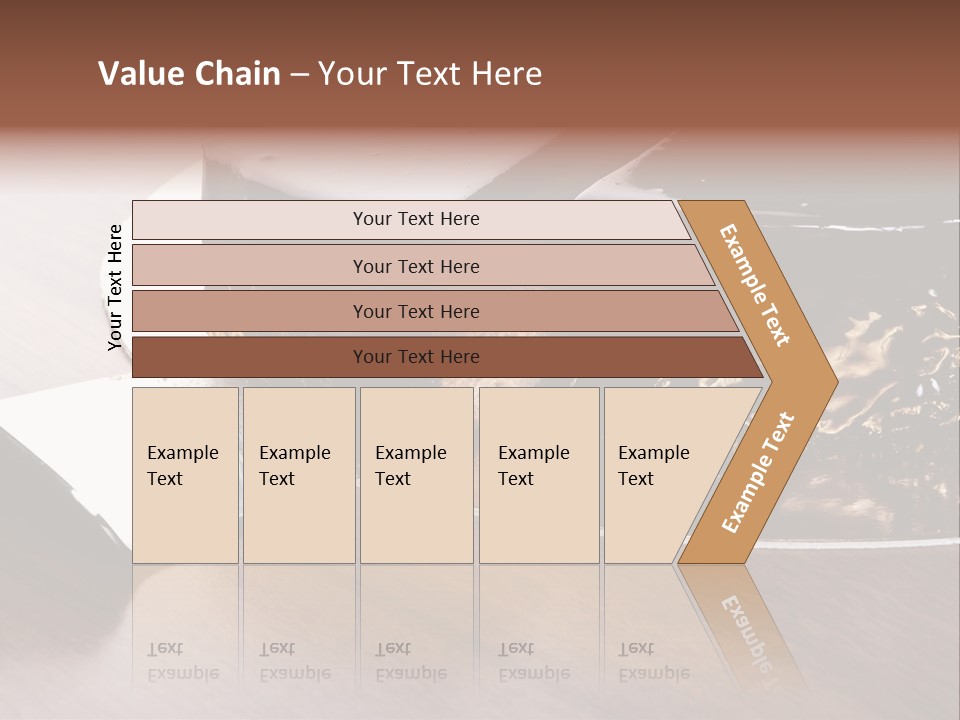 Value Chain – Your Text Here

Your Text Here

Your Text Here

Your Text Here

Your Text Here

Your Text Here

Example Text

Example Text

Example Text

Example Text

Example Text

Example Text

Example Text